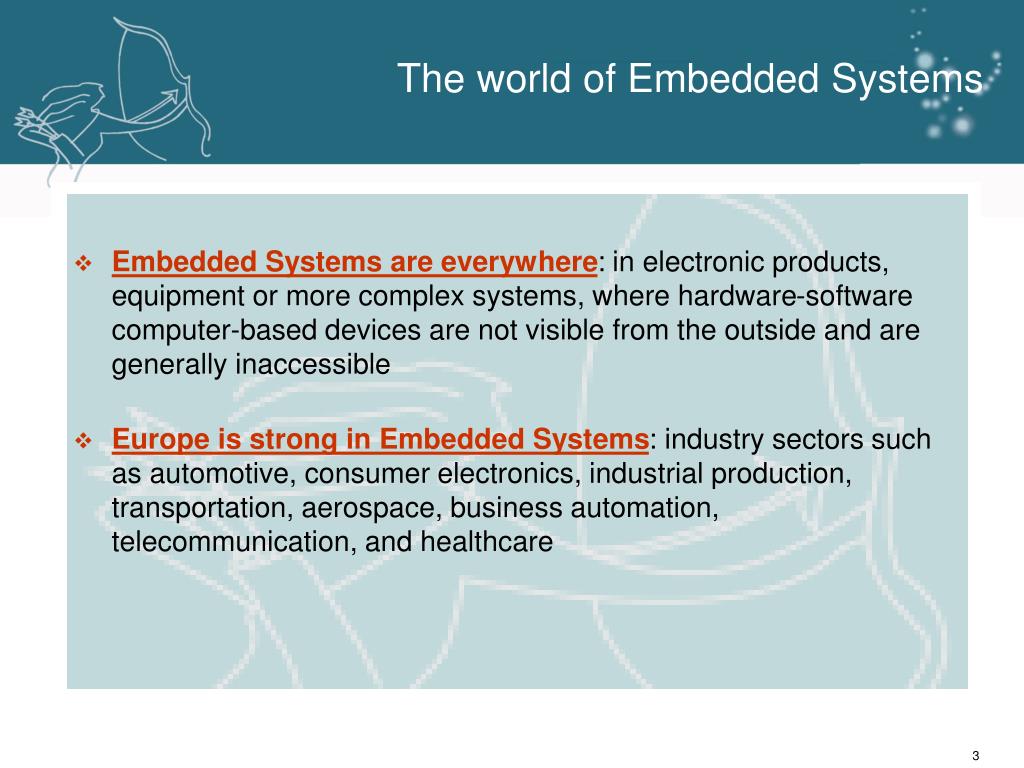 The world of Embedded Systems

❖ Embedded Systems are everywhere: in electronic products, equipment or more complex systems, where hardware-software computer-based devices are not visible from the outside and are generally inaccessible

❖ Europe is strong in Embedded Systems: industry sectors such as automotive, consumer electronics, industrial production, transportation, aerospace, business automation, telecommunication, and healthcare

3